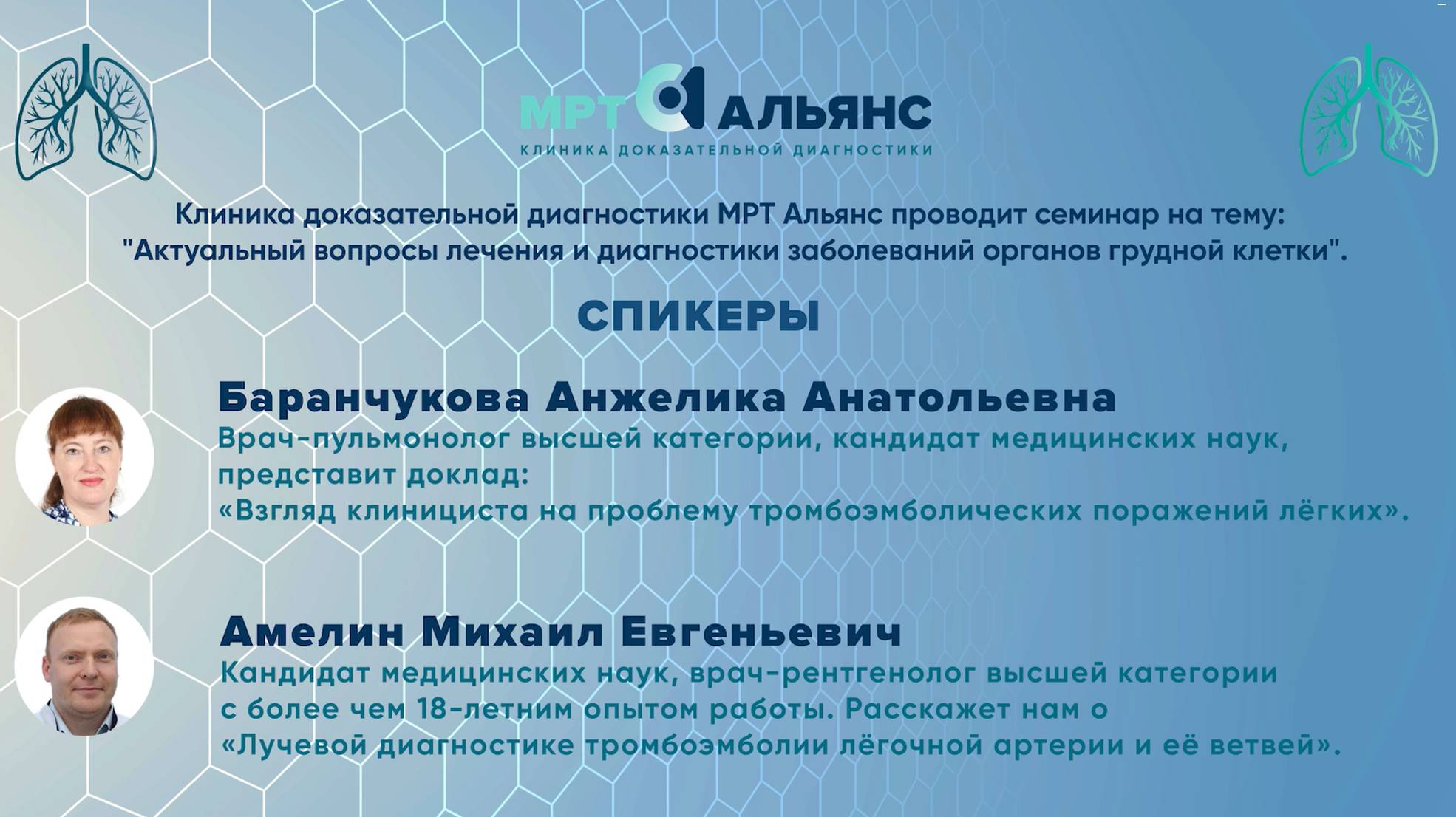 МРТ АЛЬЯНС
КЛИНИКА ДОКАЗАТЕЛЬНОЙ ДИАГНОСТИКИ

Клиника доказательной диагностики МРТ Альянс проводит семинар на тему: "Актуальный вопросы лечения и диагностики заболеваний органов грудной клетки".

СПИКЕРЫ

Баранчукова Анжелика Анатольевна
Врач-пульмонолог высшей категории, кандидат медицинских наук, представит доклад:
«Взгляд клинициста на проблему тромбоэмболических поражений лёгких».

Амелин Михаил Евгеньевич
Кандидат медицинских наук, врач-рентгенолог высшей категории с более чем 18-летним опытом работы. Расскажет нам о «Лучевой диагностике тромбоэмболии лёгочной артерии и её ветвей».